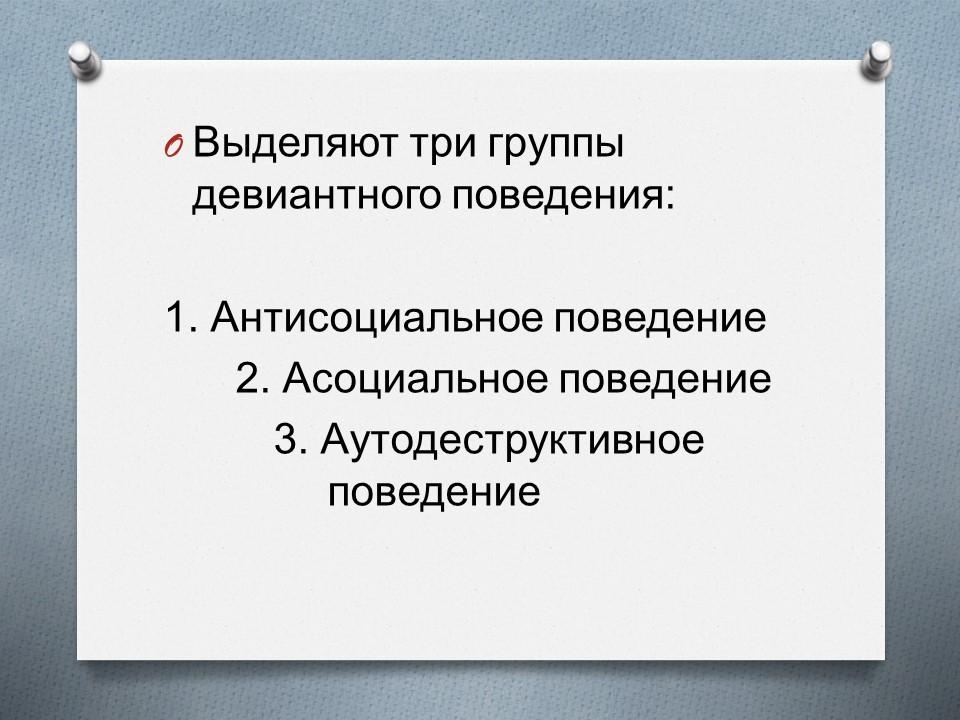 Выделяют три группы девиантного поведения:

1. Антисоциальное поведение
2. Асоциальное поведение
3. Аутодеструктивное поведение